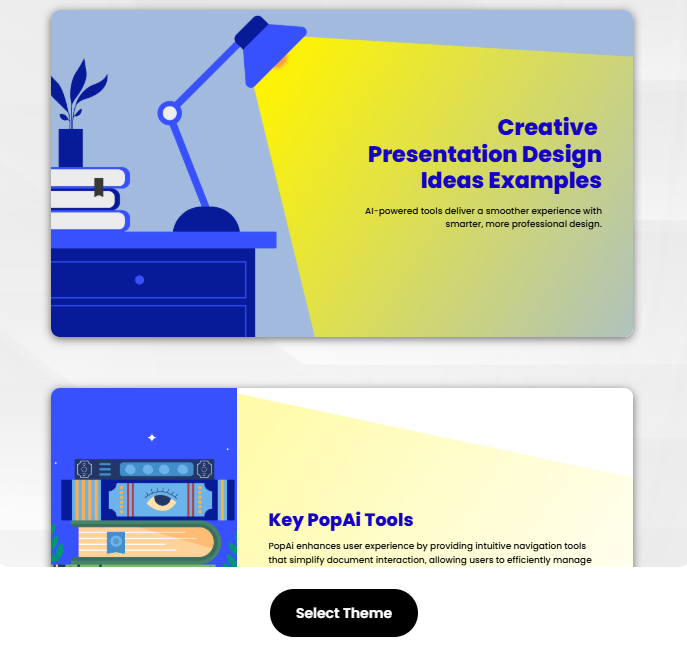 Creative Presentation Design Ideas Examples

AI-powered tools deliver a smoother experience with smarter, more professional design.

Key PopAi Tools

PopAi enhances user experience by providing intuitive navigation tools that simplify document interaction, allowing users to efficiently manage

Select Theme